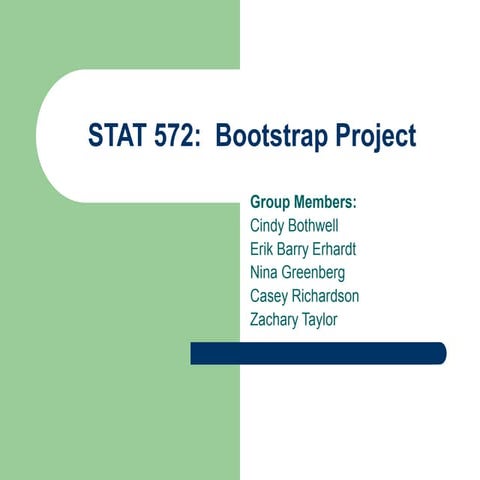 STAT 572: Bootstrap Project

Group Members:
Cindy Bothwell
Erik Barry Erhardt
Nina Greenberg
Casey Richardson
Zachary Taylor